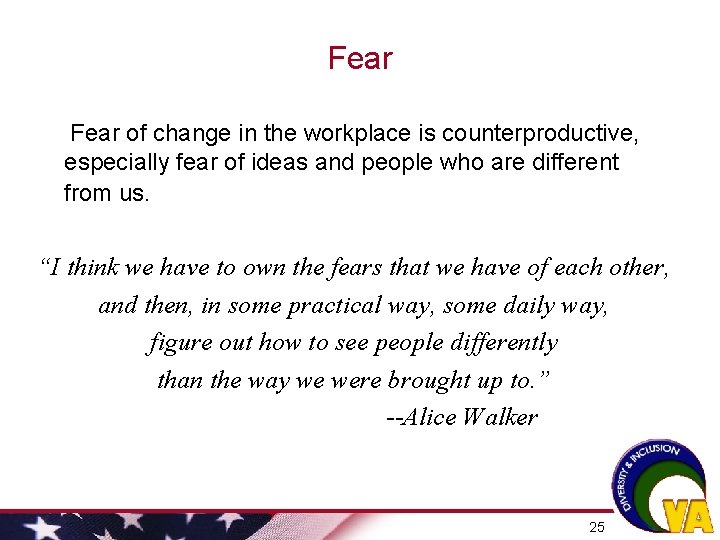 Fear

Fear of change in the workplace is counterproductive, especially fear of ideas and people who are different from us.

“I think we have to own the fears that we have of each other, and then, in some practical way, some daily way, figure out how to see people differently than the way we were brought up to.”
--Alice Walker

DIVERSITY & INCLUSION
VA

25